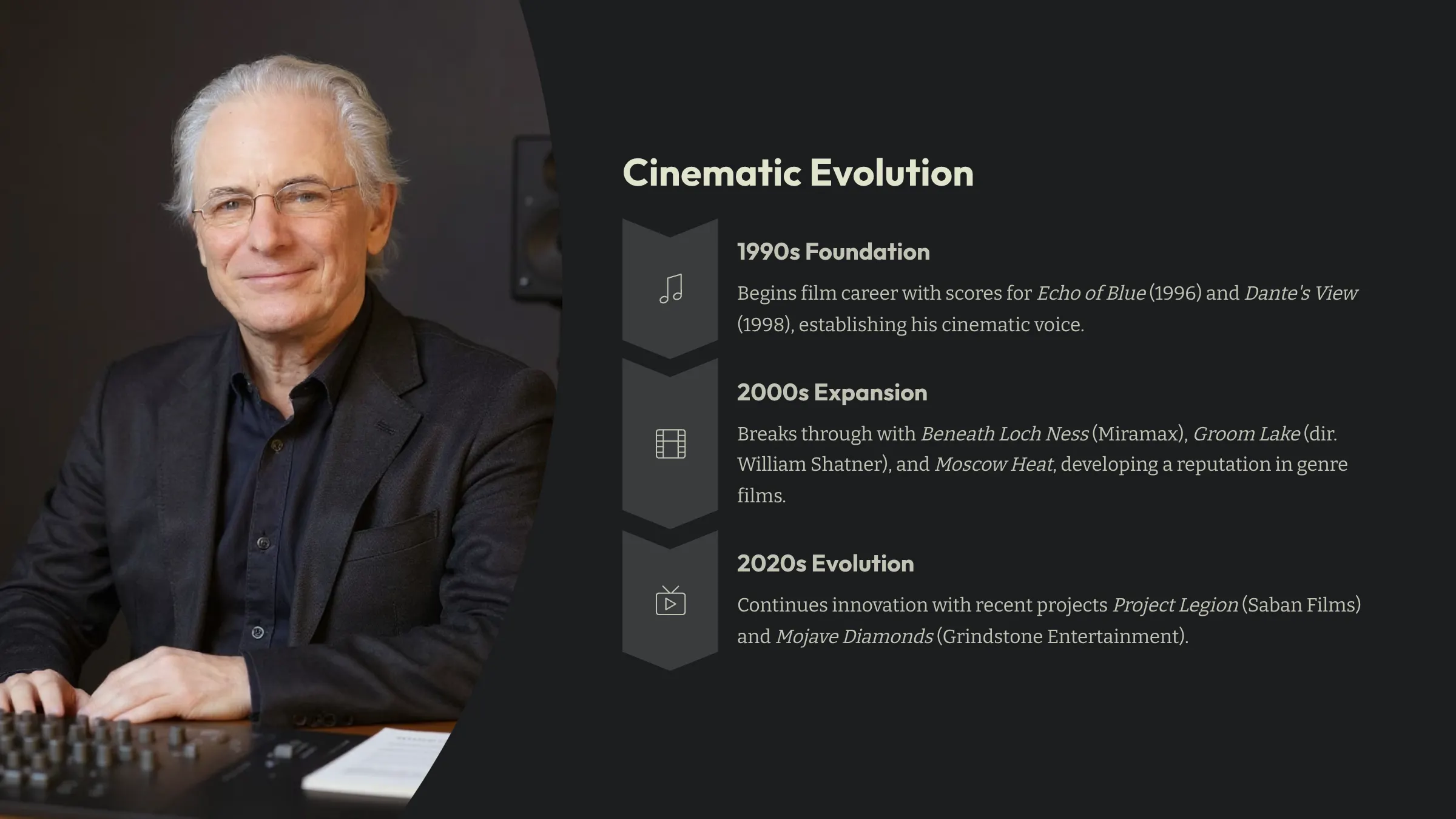 Cinematic Evolution

1990s Foundation

Begins film career with scores for Echo of Blue (1996) and Dante's View (1998), establishing his cinematic voice.

2000s Expansion

Breaks through with Beneath Loch Ness (Miramax), Groom Lake (dir. William Shatner), and Moscow Heat, developing a reputation in genre films.

2020s Evolution

Continues innovation with recent projects Project Legion (Saban Films) and Mojave Diamonds (Grindstone Entertainment).